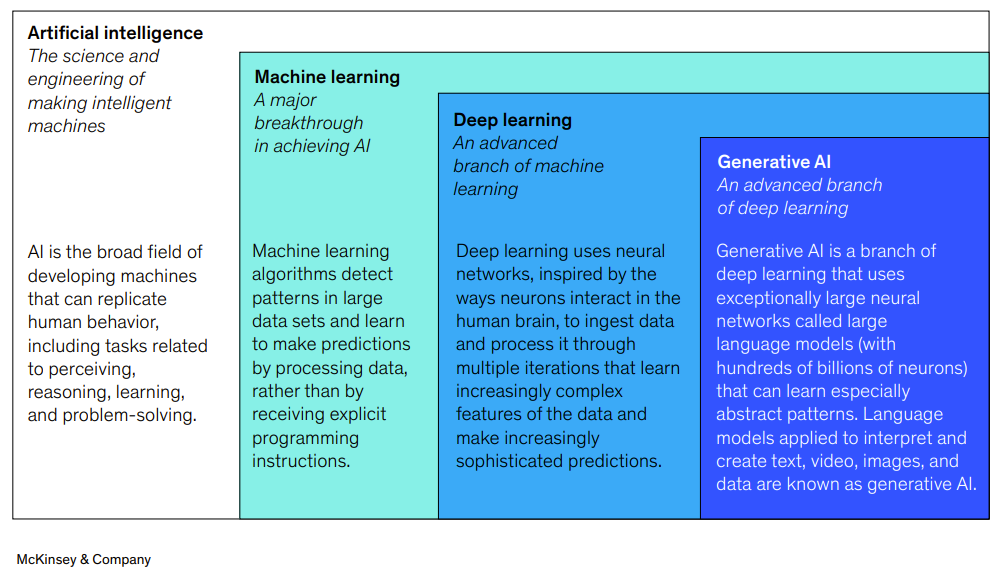 Artificial intelligence
The science and engineering of making intelligent machines

AI is the broad field of developing machines that can replicate human behavior, including tasks related to perceiving, reasoning, learning, and problem-solving.

Machine learning
A major breakthrough in achieving AI

Machine learning algorithms detect patterns in large data sets and learn to make predictions by processing data, rather than by receiving explicit programming instructions.

Deep learning
An advanced branch of machine learning

Deep learning uses neural networks, inspired by the ways neurons interact in the human brain, to ingest data and process it through multiple iterations that learn increasingly complex features of the data and make increasingly sophisticated predictions.

Generative AI
An advanced branch of deep learning

Generative AI is a branch of deep learning that uses exceptionally large neural networks called large language models (with hundreds of billions of neurons) that can learn especially abstract patterns. Language models applied to interpret and create text, video, images, and data are known as generative AI.

McKinsey & Company